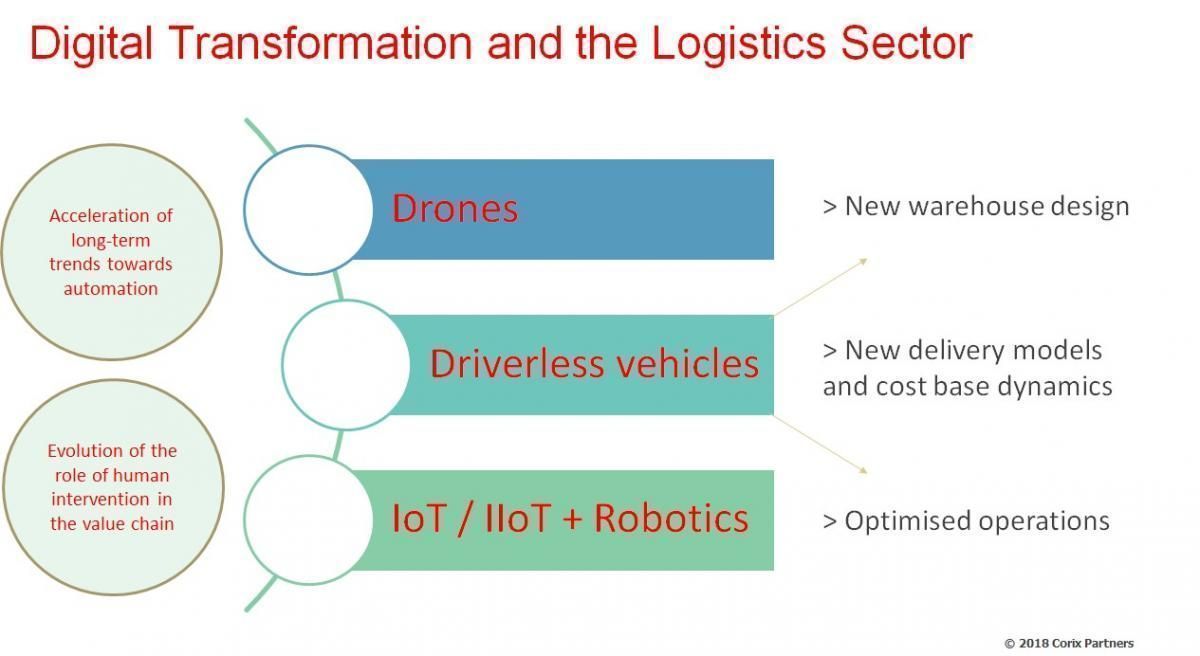 Digital Transformation and the Logistics Sector

Acceleration of long-term trends towards automation

Evolution of the role of human intervention in the value chain

Drones

Driverless vehicles

IoT / IIoT + Robotics

> New warehouse design

> New delivery models and cost base dynamics

> Optimised operations

© 2018 Corix Partners